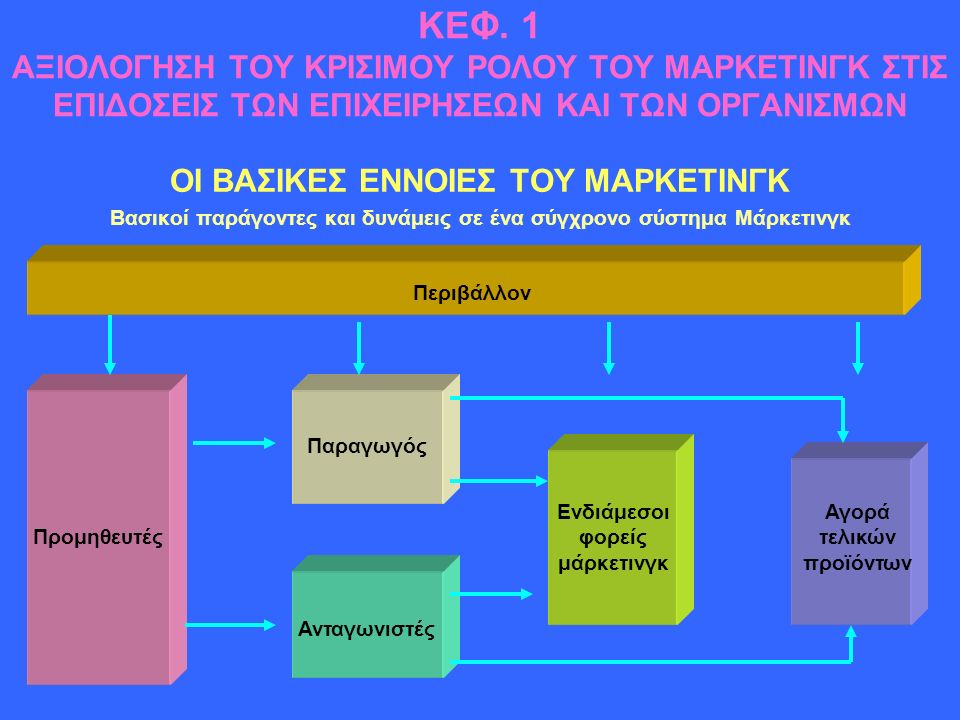 ΚΕΦ. 1
ΑΞΙΟΛΟΓΗΣΗ ΤΟΥ ΚΡΙΣΙΜΟΥ ΡΟΛΟΥ ΤΟΥ ΜΑΡΚΕΤΙΝΓΚ ΣΤΙΣ ΕΠΙΔΟΣΕΙΣ ΤΩΝ ΕΠΙΧΕΙΡΗΣΕΩΝ ΚΑΙ ΤΩΝ ΟΡΓΑΝΙΣΜΩΝ

ΟΙ ΒΑΣΙΚΕΣ ΕΝΝΟΙΕΣ ΤΟΥ ΜΑΡΚΕΤΙΝΓΚ

Βασικοί παράγοντες και δυνάμεις σε ένα σύγχρονο σύστημα Μάρκετινγκ

Περιβάλλον

Προμηθευτές

Παραγωγός

Ανταγωνιστές

Ενδιάμεσοι φορείς μάρκετινγκ

Αγορά τελικών προϊόντων